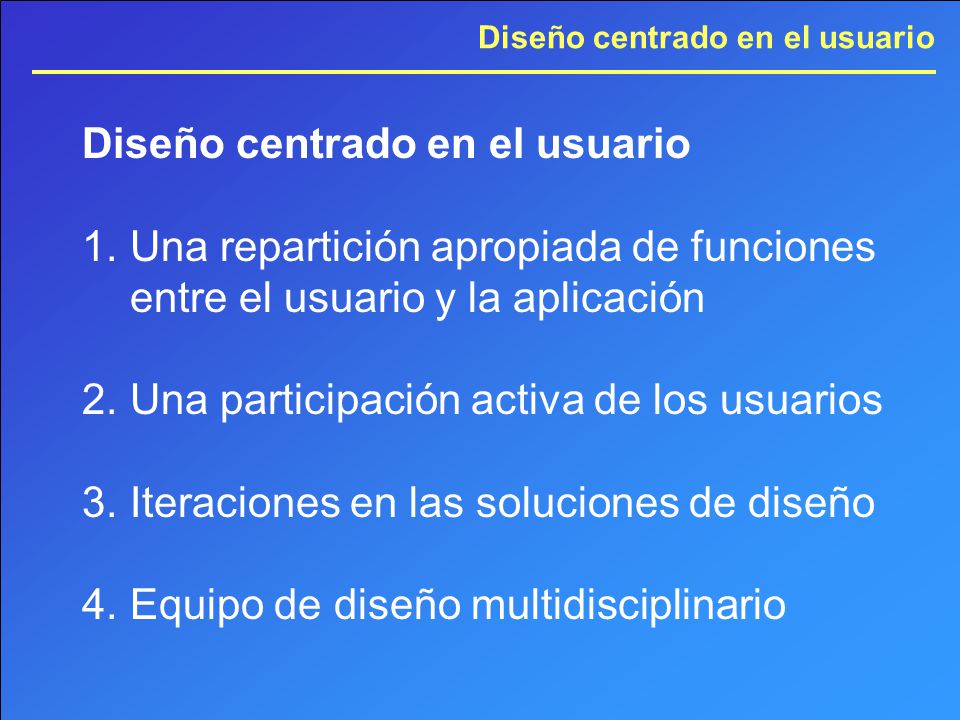 Diseño centrado en el usuario

Diseño centrado en el usuario

1. Una repartición apropiada de funciones entre el usuario y la aplicación

2. Una participación activa de los usuarios

3. Iteraciones en las soluciones de diseño

4. Equipo de diseño multidisciplinario